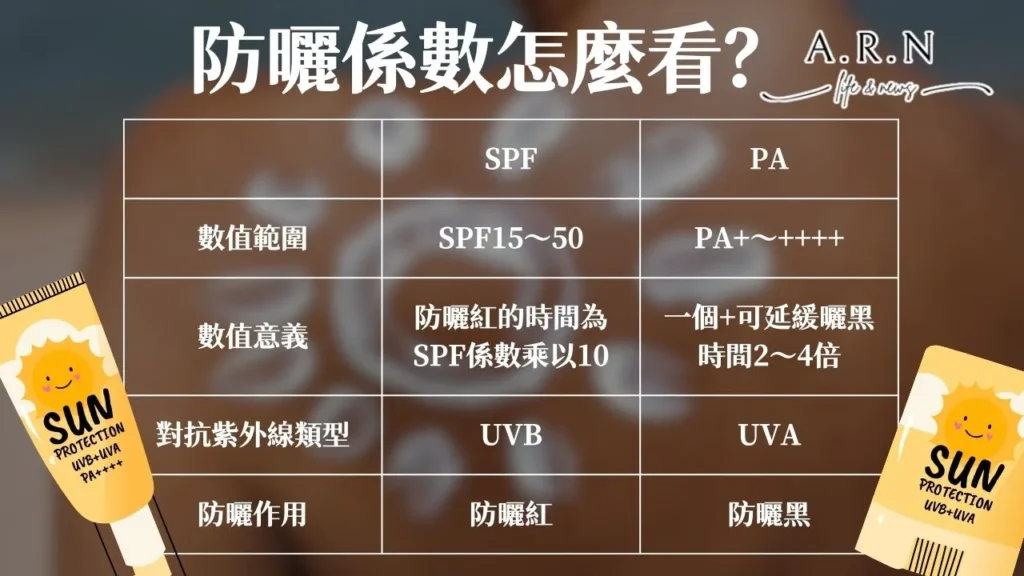 防曬係數怎麼看?

A.R.N
life & news

| | SPF | PA |
|---|---|---|
| 數值範圍 | SPF15～50 | PA+～++++ |
| 數值意義 | 防曬紅的時間為SPF係數乘以10 | 一個+可延緩曬黑時間2～4倍 |
| 對抗紫外線類型 | UVB | UVA |
| 防曬作用 | 防曬紅 | 防曬黑 |

SUN
PROTECTION
UVB+UVA
PA++++

SUN
PROTECTION
UVB+UVA